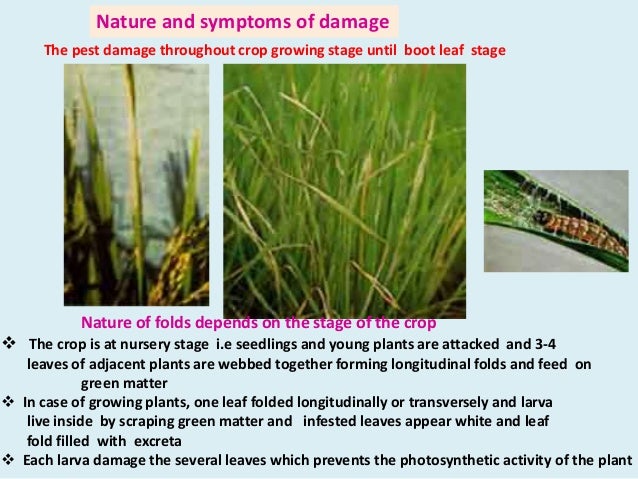 Nature and symptoms of damage

The pest damage throughout crop growing stage until boot leaf stage

Nature of folds depends on the stage of the crop

❖ The crop is at nursery stage i.e seedlings and young plants are attacked and 3-4 leaves of adjacent plants are webbed together forming longitudinal folds and feed on green matter

❖ In case of growing plants, one leaf folded longitudinally or transversely and larva live inside by scraping green matter and infested leaves appear white and leaf fold filled with excreta

❖ Each larva damage the several leaves which prevents the photosynthetic activity of the plant